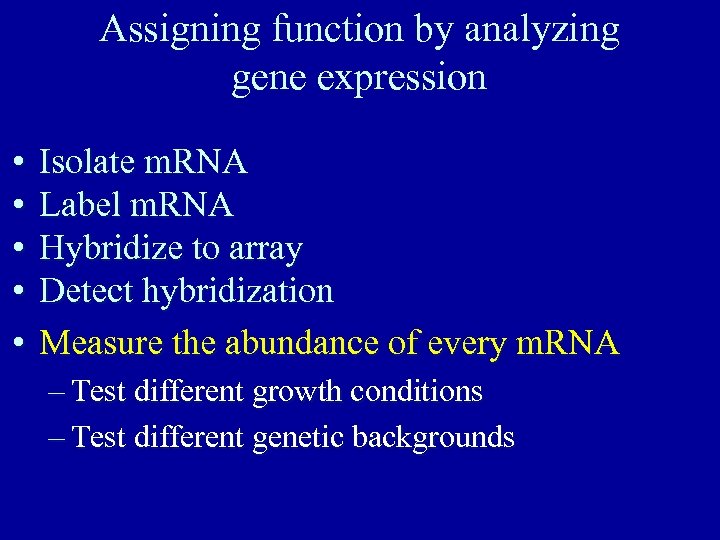 Assigning function by analyzing gene expression

• Isolate mRNA
• Label mRNA
• Hybridize to array
• Detect hybridization
• Measure the abundance of every mRNA
– Test different growth conditions
– Test different genetic backgrounds